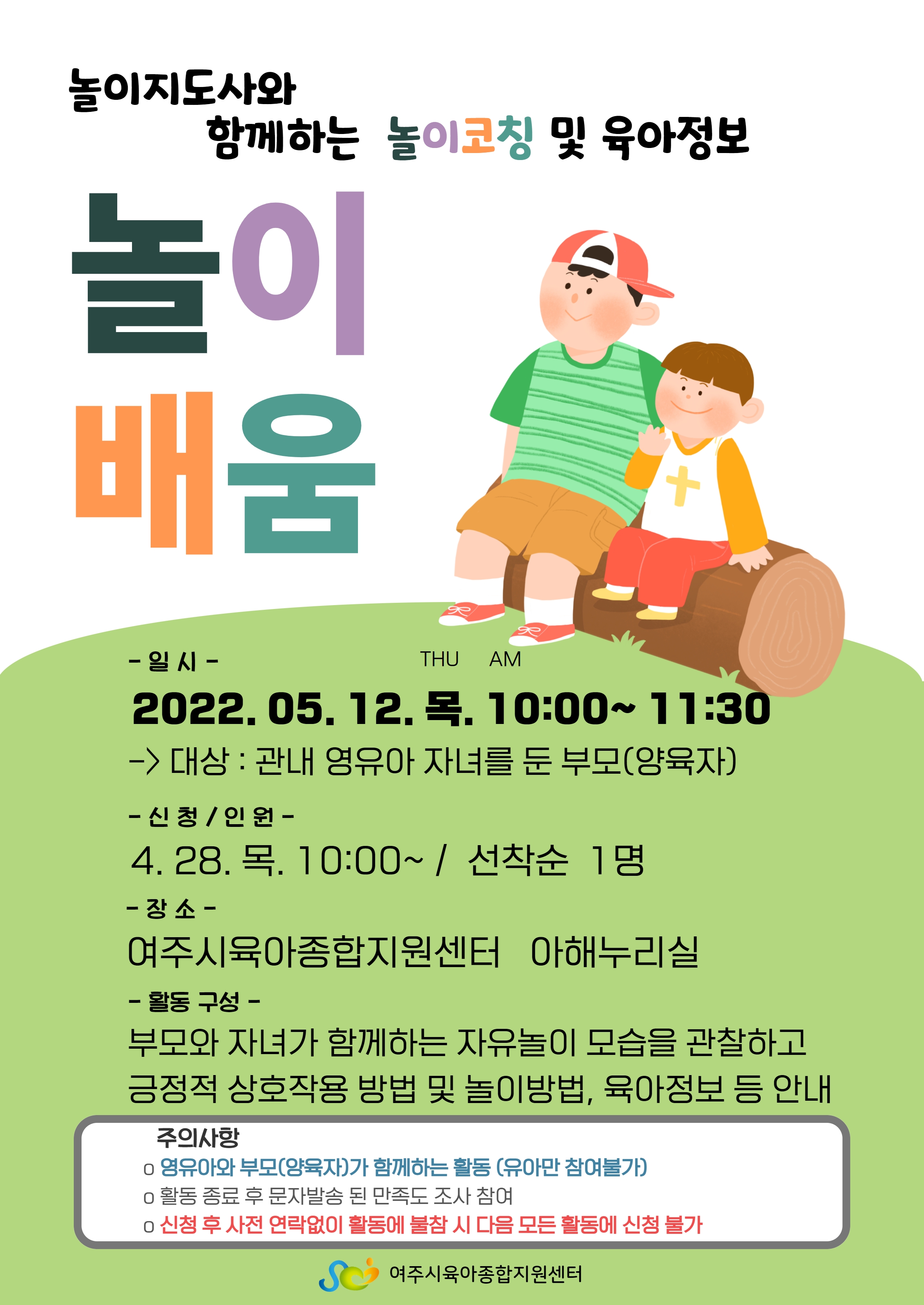 놀이지도사와

함께하는 놀이코칭 및 육아정보

놀이 배움

- 일 시 -

THU AM

2022. 05. 12. 목. 10:00~ 11:30

-> 대상 : 관내 영유아 자녀를 둔 부모(양육자)

- 신 청 / 인 원 -

4. 28. 목. 10:00~ / 선착순 1명

- 장 소 -

여주시육아종합지원센터 아해누리실

- 활동 구성 -

부모와 자녀가 함께하는 자유놀이 모습을 관찰하고 긍정적 상호작용 방법 및 놀이방법, 육아정보 등 안내

주의사항

o 영유아와 부모(양육자)가 함께하는 활동 (유아만 참여불가)

o 활동 종료 후 문자발송 된 만족도 조사 참여

o 신청 후 사전 연락없이 활동에 불참 시 다음 모든 활동에 신청 불가

여주시육아종합지원센터